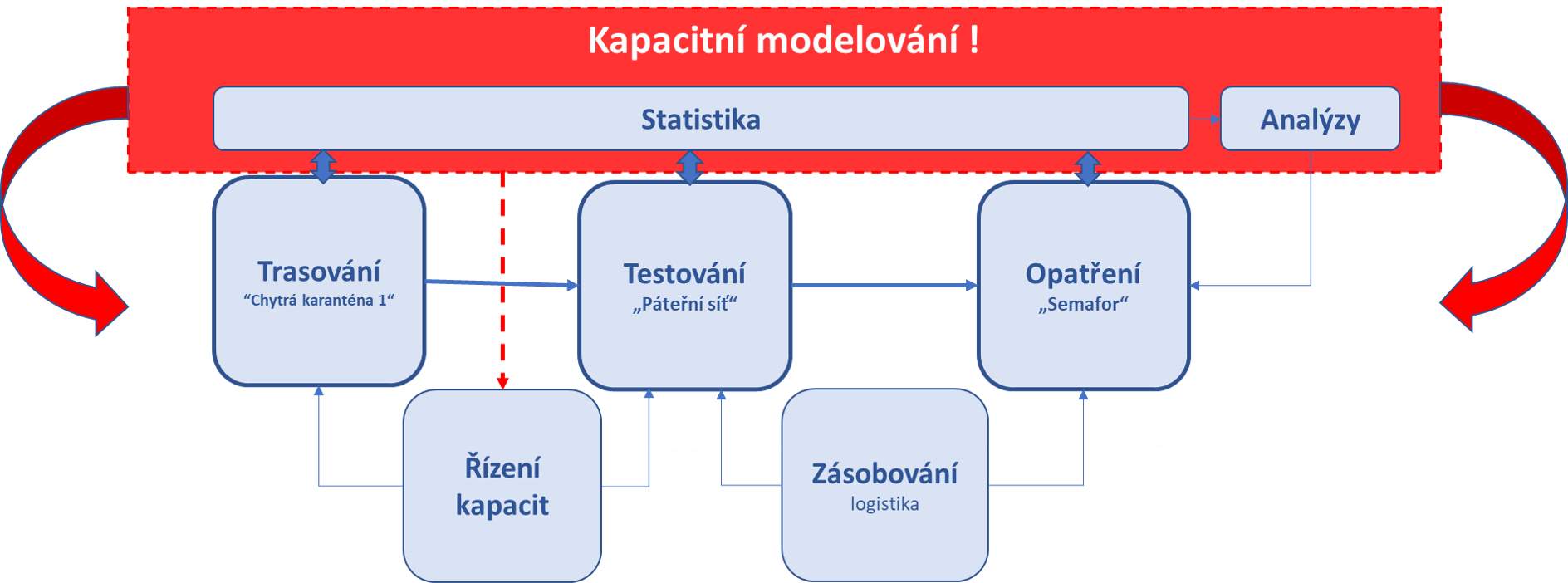 Kapacitní modelování !

Statistika

Analýzy

Trasování
“Chytrá karanténa 1“

Testování
„Páteřní síť“

Opatření
„Semafor“

Řízení kapacit

Zásobování
logistika